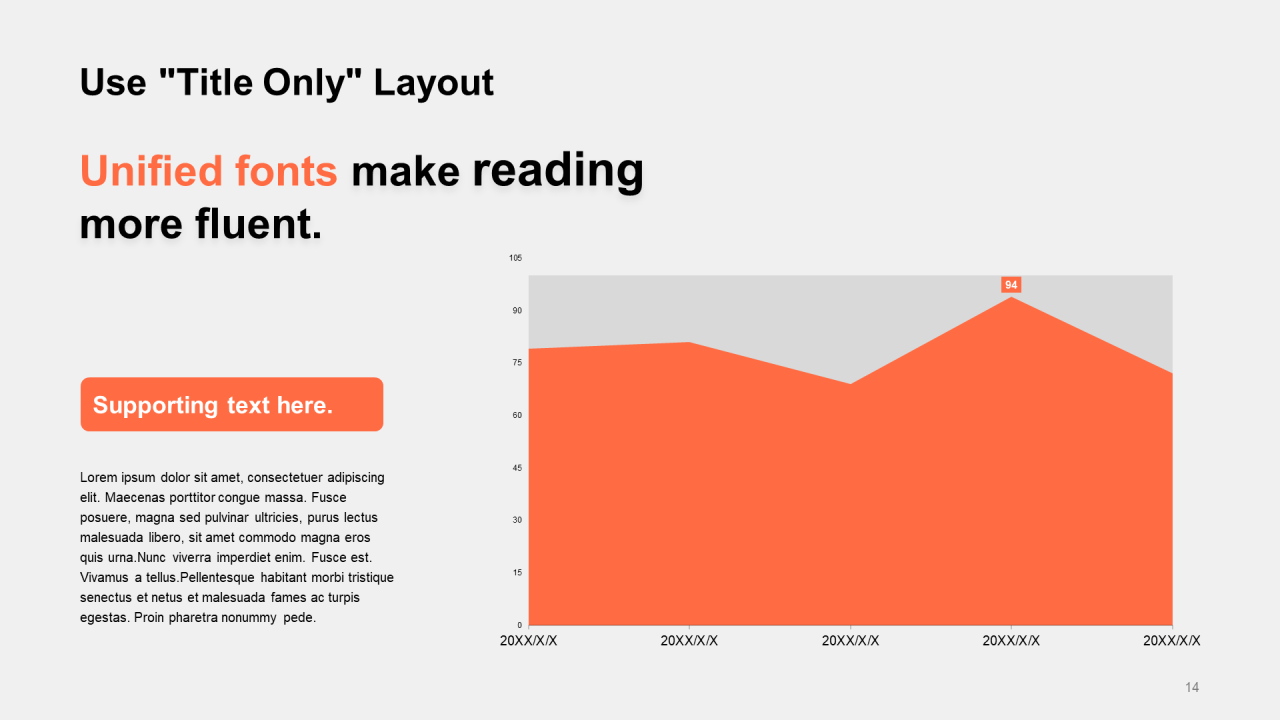 Use "Title Only" Layout

Unified fonts make reading more fluent.

Supporting text here.

Lorem ipsum dolor sit amet, consectetuer adipiscing elit. Maecenas porttitor congue massa. Fusce posuere, magna sed pulvinar ultricies, purus lectus malesuada libero, sit amet commodo magna eros quis urna.Nunc viverra imperdiet enim. Fusce est. Vivamus a tellus.Pellentesque habitant morbi tristique senectus et netus et malesuada fames ac turpis egestas. Proin pharetra nonummy pede.

105
90
75
60
45
30
15
0
94
20XX/X/X
20XX/X/X
20XX/X/X
20XX/X/X
20XX/X/X

14